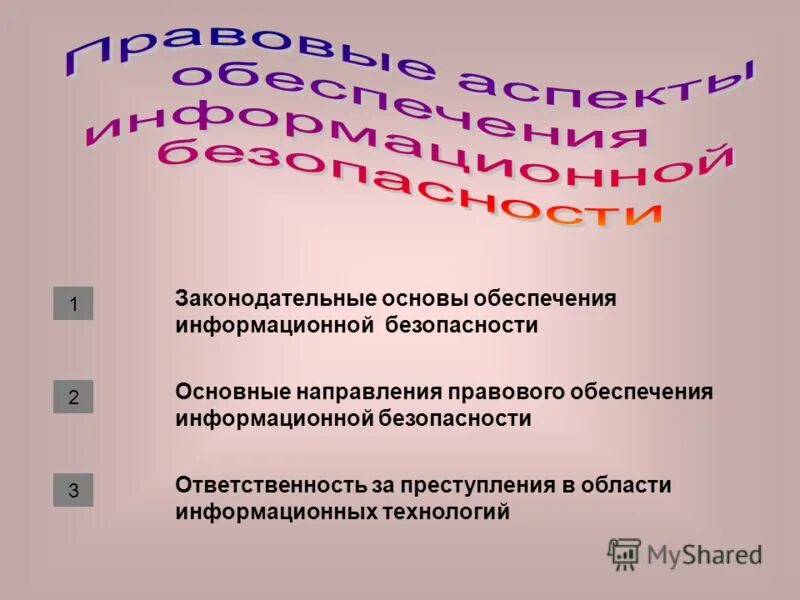 Правовые аспекты обеспечения информационной безопасности

1

Законодательные основы обеспечения информационной безопасности

2

Основные направления правового обеспечения информационной безопасности

3

Ответственность за преступления в области информационных технологий

MyShared